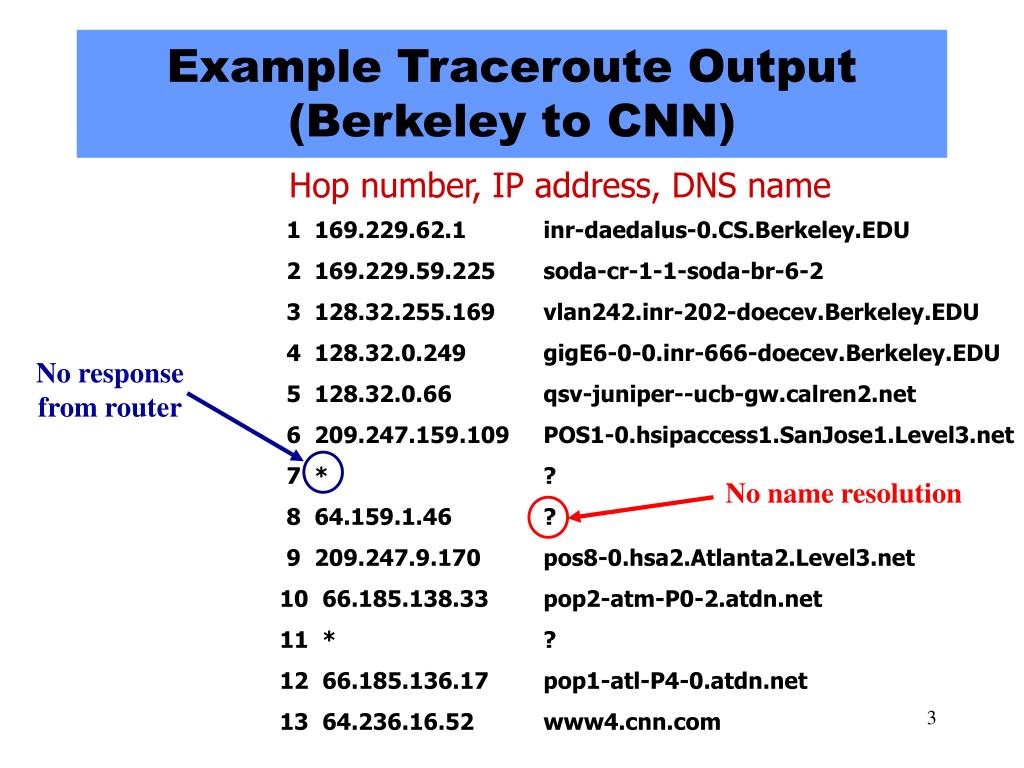 Example Traceroute Output (Berkeley to CNN)

Hop number, IP address, DNS name

1 169.229.62.1 inr-daedalus-0.CS.Berkeley.EDU
2 169.229.59.225 soda-cr-1-1-soda-br-6-2
3 128.32.255.169 vlan242.inr-202-doecev.Berkeley.EDU
4 128.32.0.249 gigE6-0-0.inr-666-doecev.Berkeley.EDU
5 128.32.0.66 qsv-juniper--ucb-gw.calren2.net
6 209.247.159.109 POS1-0.hsipaccess1.SanJose1.Level3.net
7 * ?
8 64.159.1.46 ?
9 209.247.9.170 pos8-0.hsa2.Atlanta2.Level3.net
10 66.185.138.33 pop2-atm-P0-2.atdn.net
11 * ?
12 66.185.136.17 pop1-atl-P4-0.atdn.net
13 64.236.16.52 www4.cnn.com

No response from router

No name resolution

3